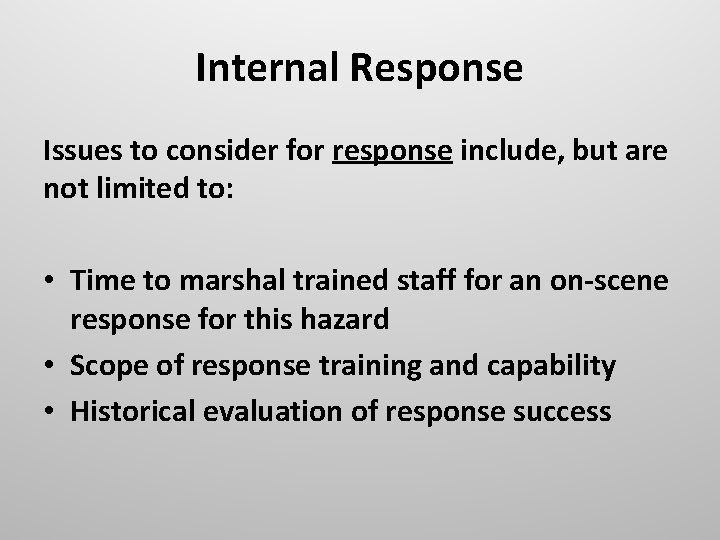 Internal Response

Issues to consider for response include, but are not limited to:

• Time to marshal trained staff for an on-scene response for this hazard
• Scope of response training and capability
• Historical evaluation of response success